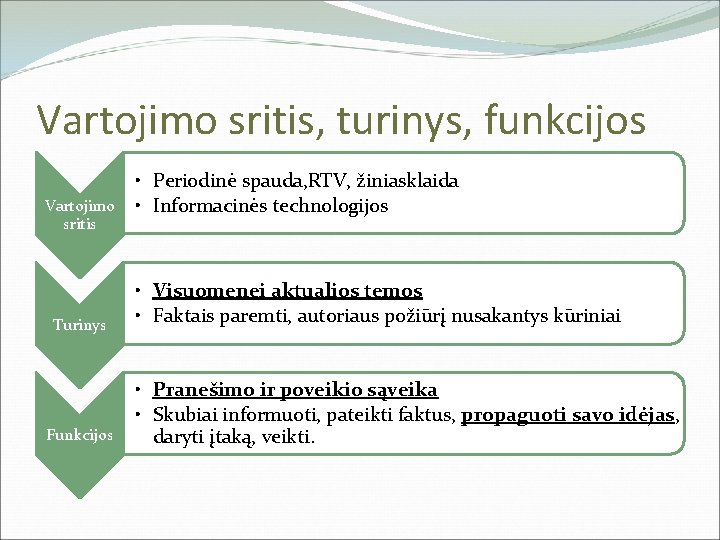 Vartojimo sritis, turinys, funkcijos

Vartojimo sritis

• Periodinė spauda,RTV, žiniasklaida
• Informacinės technologijos

Turinys

• Visuomenei aktualios temos
• Faktais paremti, autoriaus požiūrį nusakantys kūriniai

Funkcijos

• Pranešimo ir poveikio sąveika
• Skubiai informuoti, pateikti faktus, propaguoti savo idėjas, daryti įtaką, veikti.